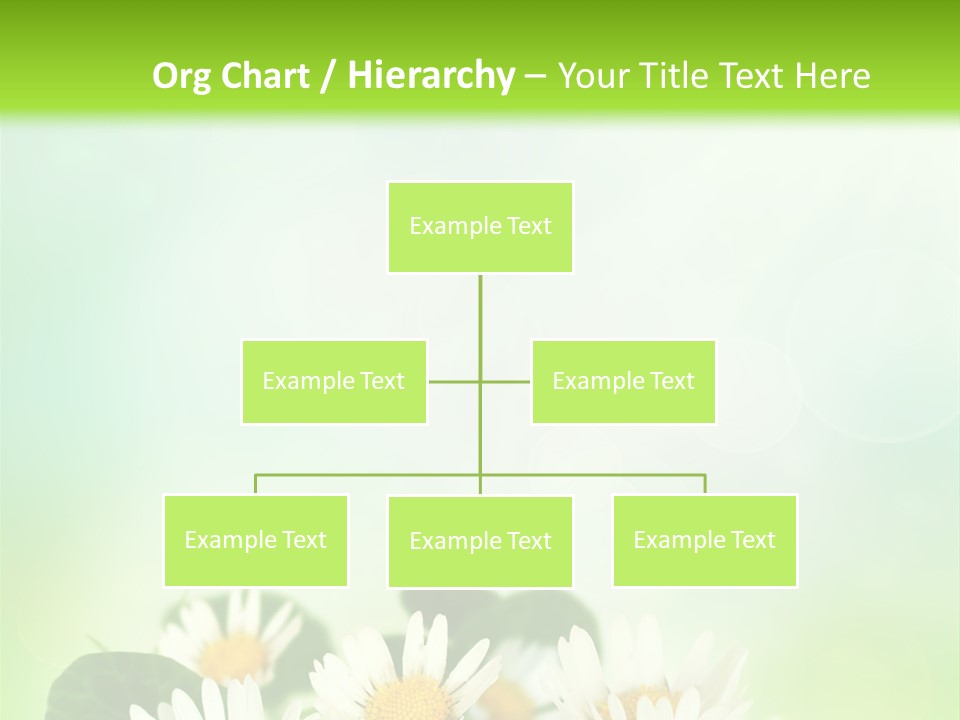 Org Chart / Hierarchy – Your Title Text Here

Example Text

Example Text

Example Text

Example Text

Example Text

Example Text